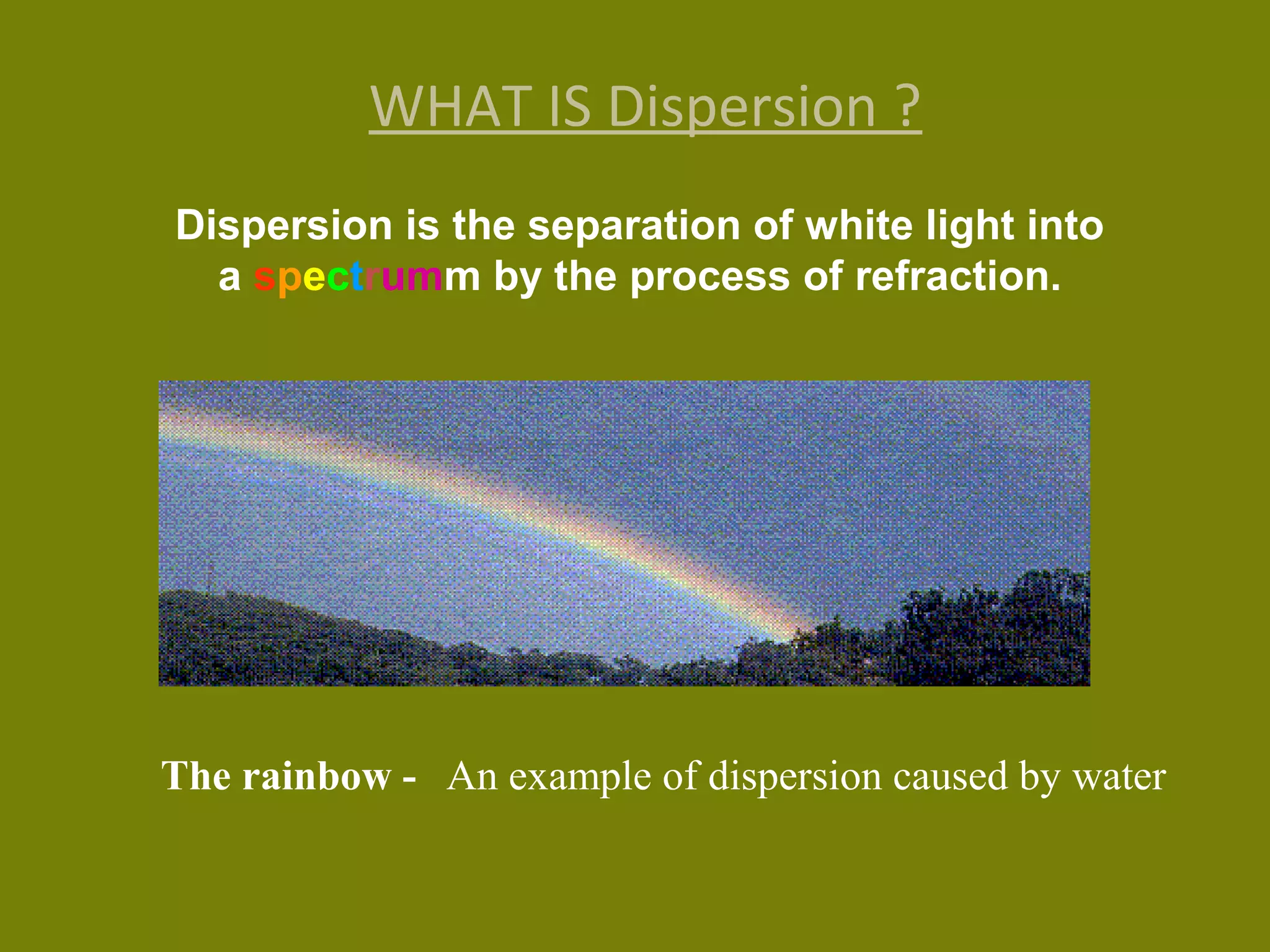 WHAT IS Dispersion ?

Dispersion is the separation of white light into a spectrumm by the process of refraction.

The rainbow - An example of dispersion caused by water